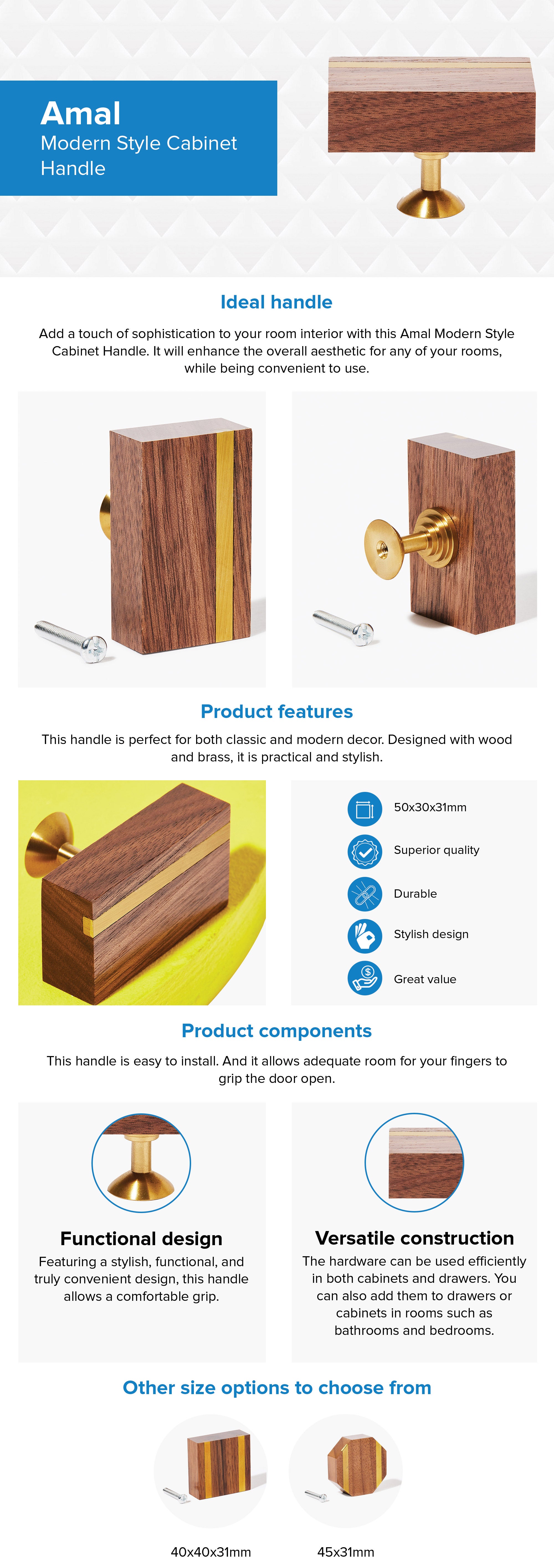 Amal
Modern Style Cabinet Handle

Ideal handle

Add a touch of sophistication to your room interior with this Amal Modern Style Cabinet Handle. It will enhance the overall aesthetic for any of your rooms, while being convenient to use.

Product features

This handle is perfect for both classic and modern decor. Designed with wood and brass, it is practical and stylish.

50x30x31mm

Superior quality

Durable

Stylish design

Great value

Product components

This handle is easy to install. And it allows adequate room for your fingers to grip the door open.

Functional design

Featuring a stylish, functional, and truly convenient design, this handle allows a comfortable grip.

Versatile construction

The hardware can be used efficiently in both cabinets and drawers. You can also add them to drawers or cabinets in rooms such as bathrooms and bedrooms.

Other size options to choose from

40x40x31mm

45x31mm